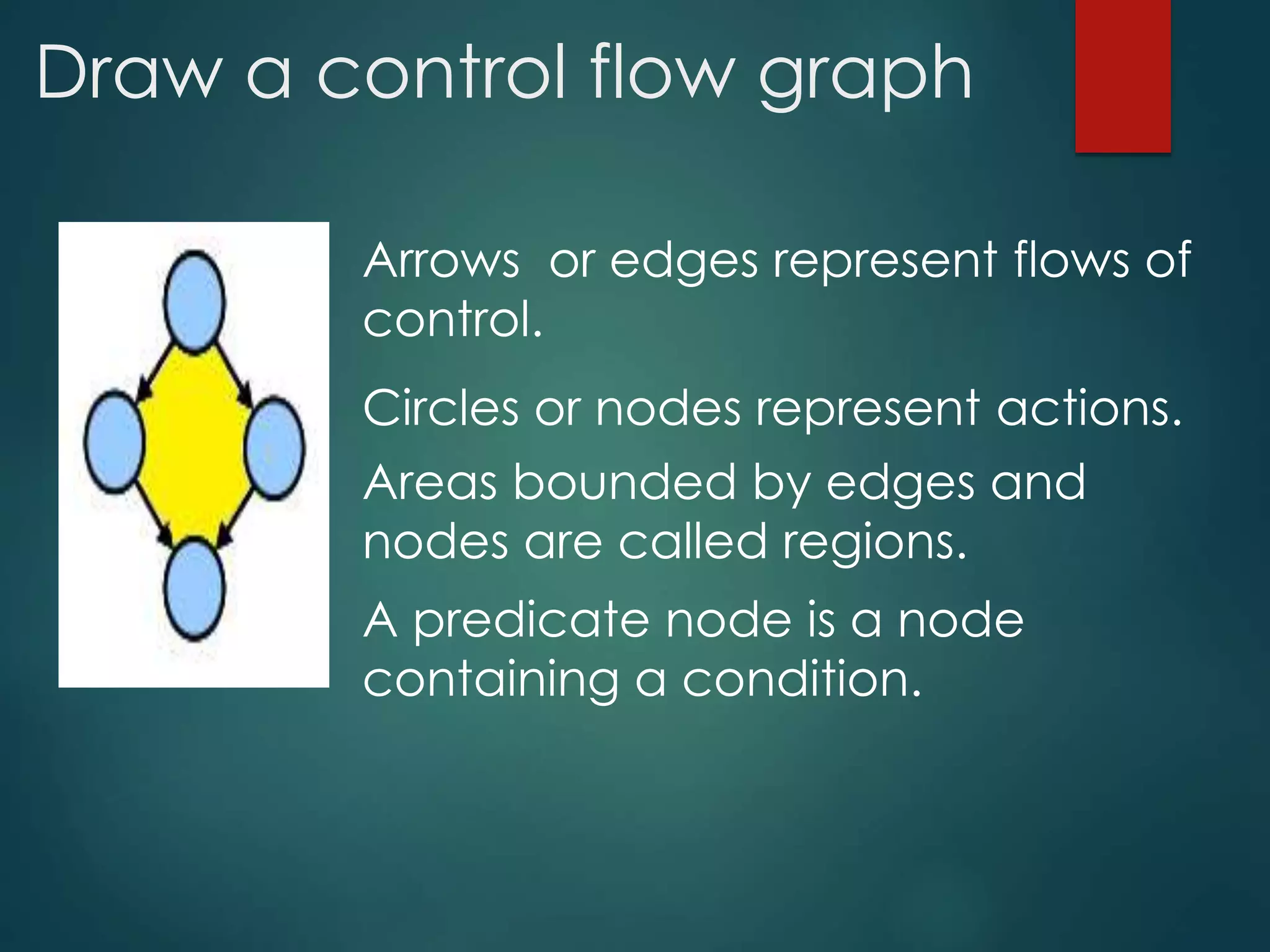 Draw a control flow graph

Arrows  or edges represent flows of control.

Circles or nodes represent actions.

Areas bounded by edges and nodes are called regions.

A predicate node is a node containing a condition.